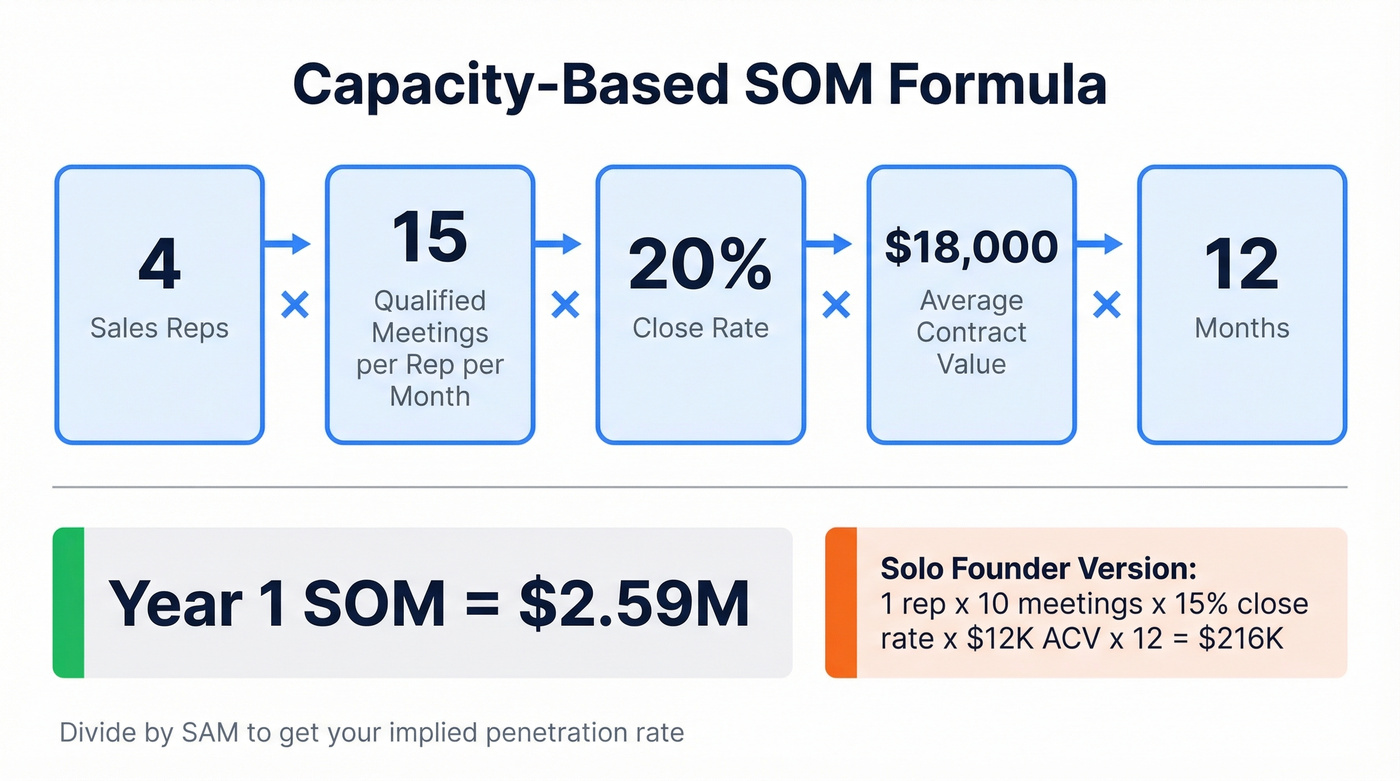 Capacity-Based SOM Formula

4
Sales Reps

×

15
Qualified Meetings per Rep per Month

×

20%
Close Rate

×

$18,000
Average Contract Value

×

12
Months

Year 1 SOM = $2.59M

Solo Founder Version:
1 rep x 10 meetings x 15% close rate x $12K ACV x 12 = $216K

Divide by SAM to get your implied penetration rate